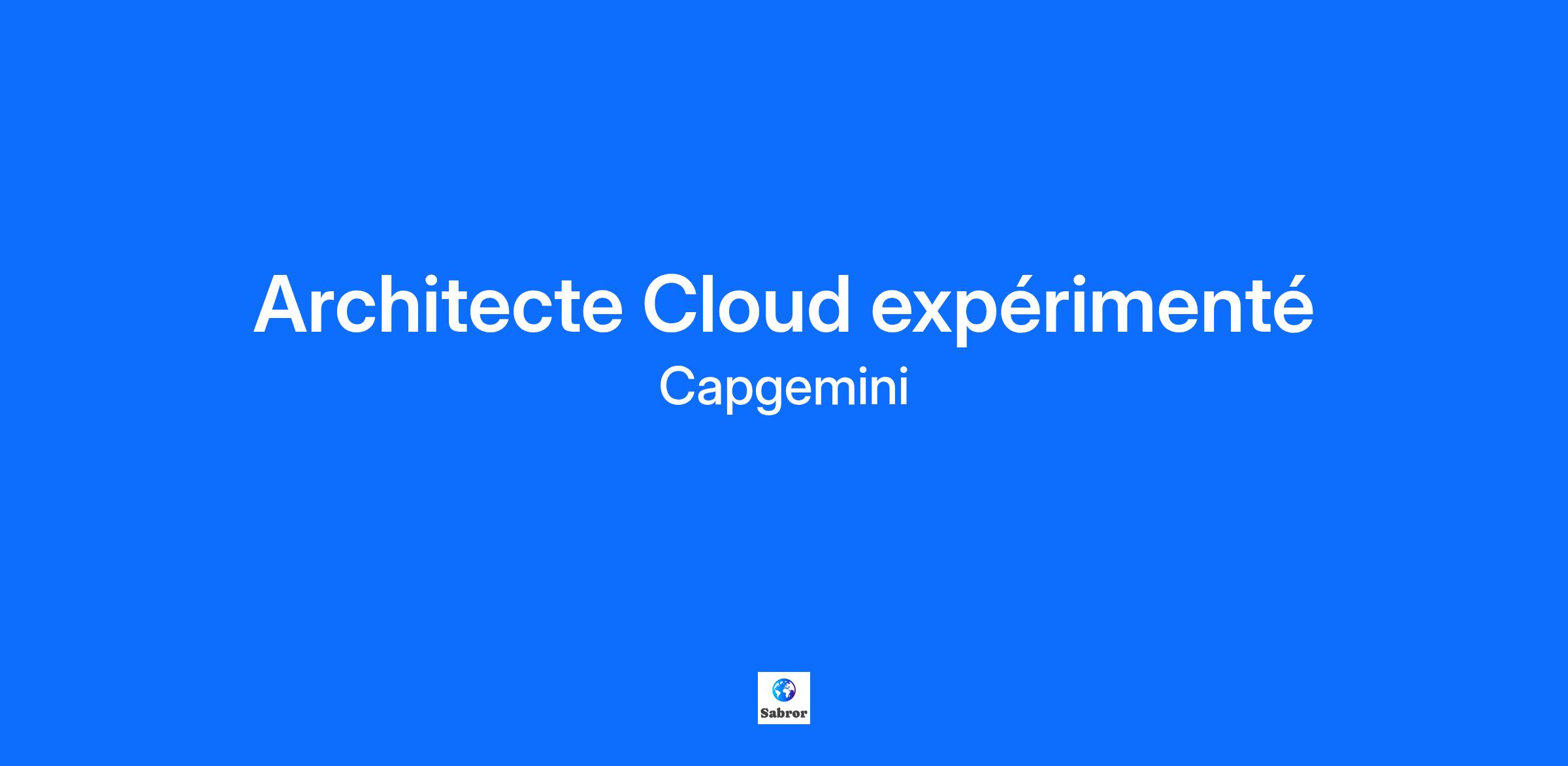 Architecte Cloud expérimenté
Capgemini

Sabror